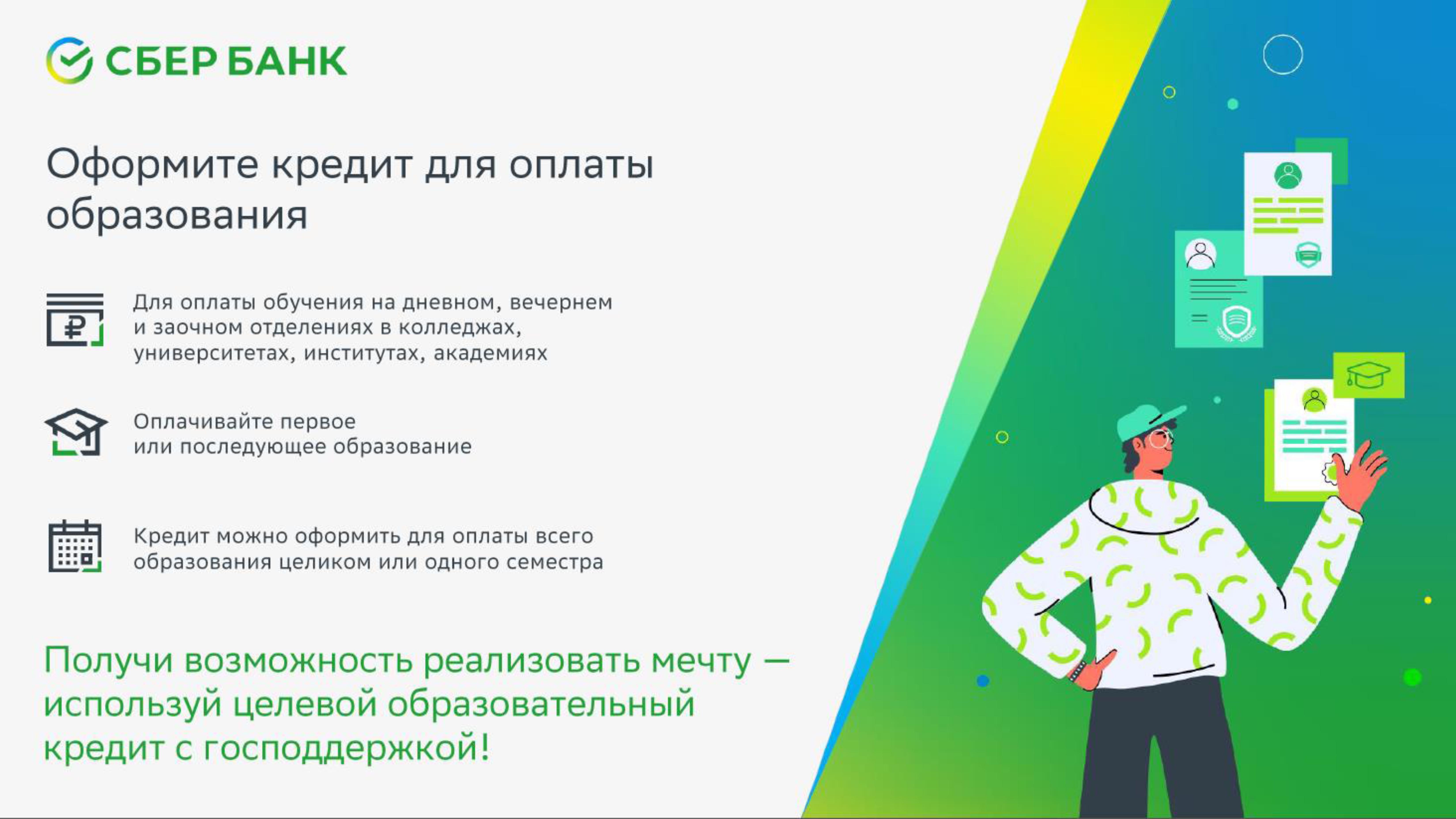 СБЕР БАНК

Оформите кредит для оплаты образования

Для оплаты обучения на дневном, вечернем и заочном отделениях в колледжах, университетах, институтах, академиях

Оплачивайте первое или последующее образование

Кредит можно оформить для оплаты всего образования целиком или одного семестра

Получи возможность реализовать мечту — используй целевой образовательный кредит с господдержкой!